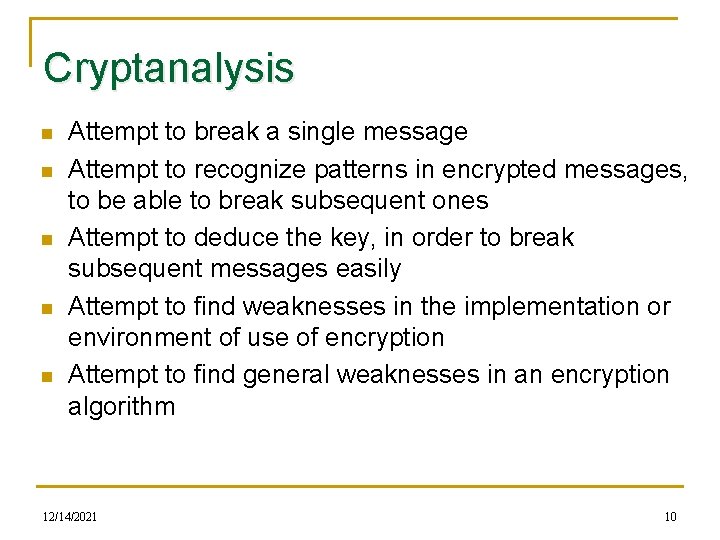 Cryptanalysis

- Attempt to break a single message
- Attempt to recognize patterns in encrypted messages, to be able to break subsequent ones
- Attempt to deduce the key, in order to break subsequent messages easily
- Attempt to find weaknesses in the implementation or environment of use of encryption
- Attempt to find general weaknesses in an encryption algorithm

12/14/2021

10